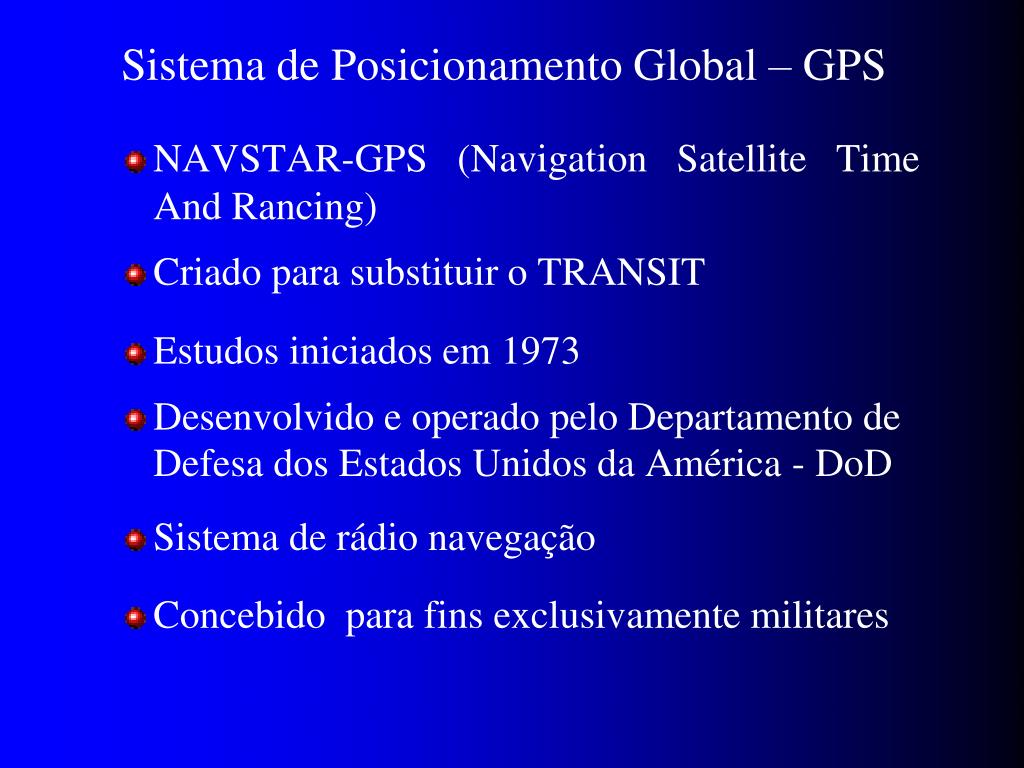 Sistema de Posicionamento Global – GPS

NAVSTAR-GPS (Navigation Satellite Time And Rancing)

Criado para substituir o TRANSIT

Estudos iniciados em 1973

Desenvolvido e operado pelo Departamento de Defesa dos Estados Unidos da América - DoD

Sistema de rádio navegação

Concebido para fins exclusivamente militares